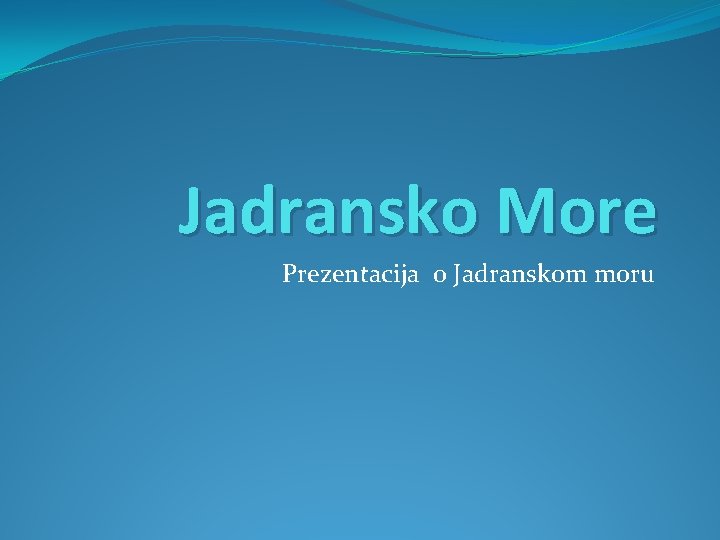 Jadransko More

Prezentacija  o Jadranskom moru